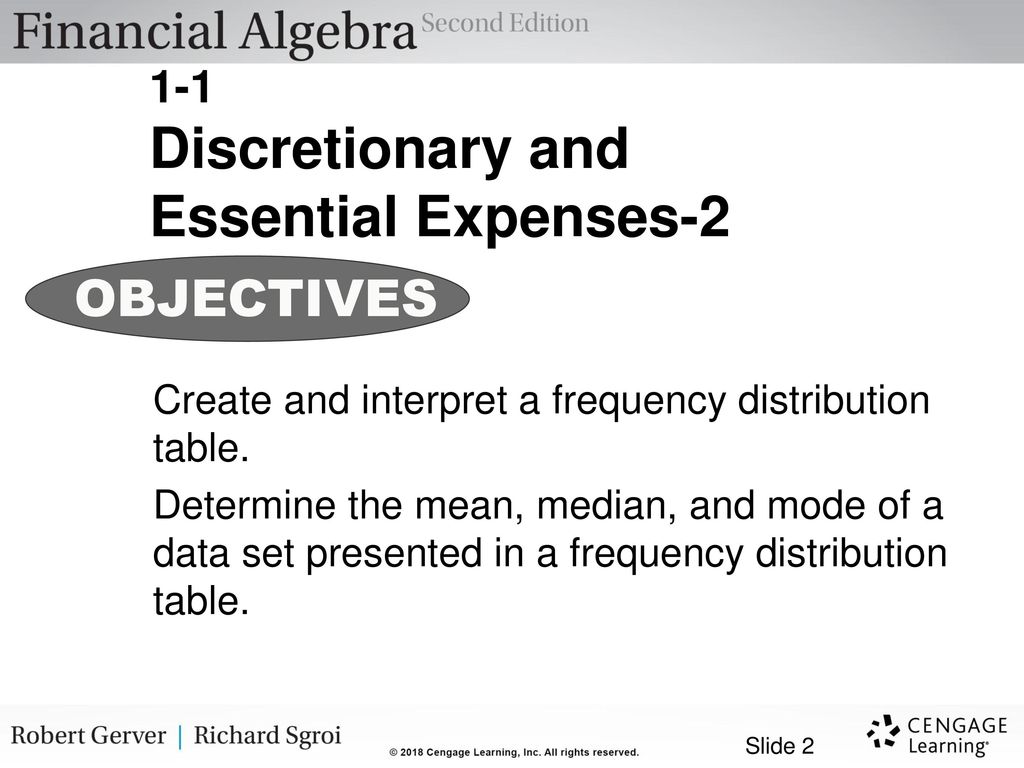 Financial Algebra Second Edition

1-1
Discretionary and Essential Expenses-2

OBJECTIVES

Create and interpret a frequency distribution table.

Determine the mean, median, and mode of a data set presented in a frequency distribution table.

Robert Gerver | Richard Sgroi

© 2018 Cengage Learning, Inc. All rights reserved.

Slide 2

CENGAGE Learning®